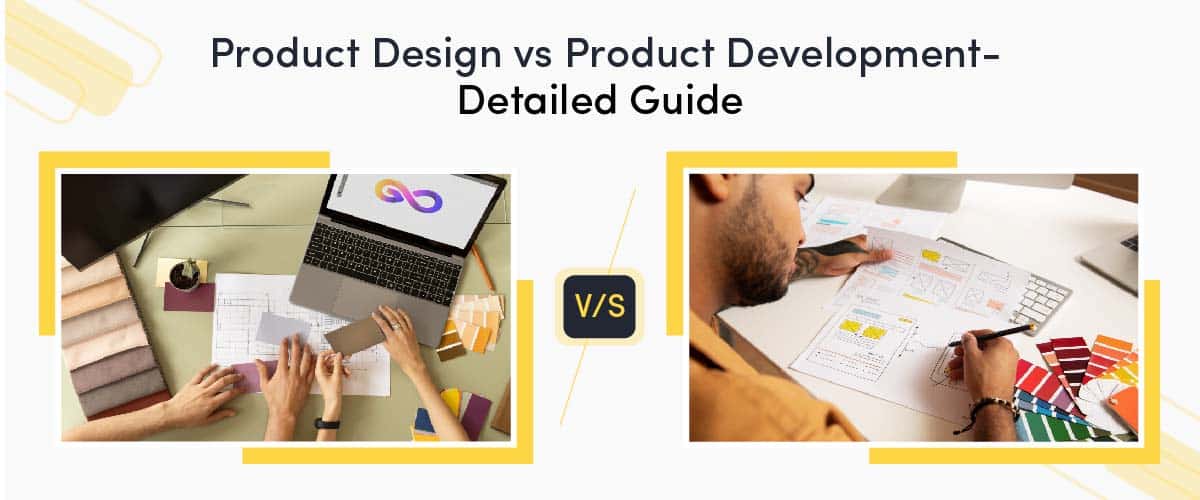 Product Design vs Product Development-
Detailed Guide

V/S